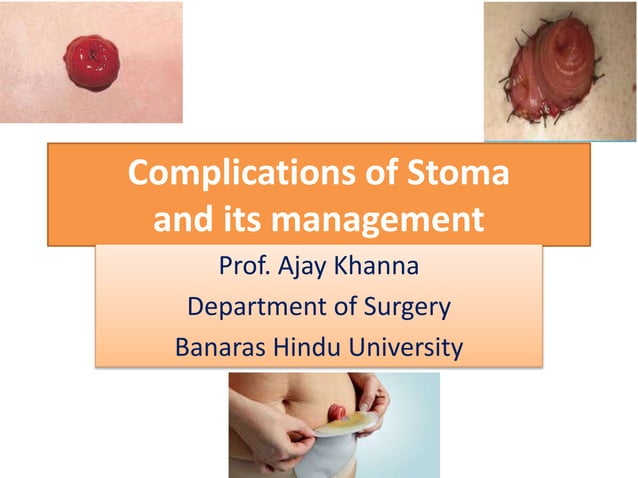 Complications of Stoma and its management

Prof. Ajay Khanna
Department of Surgery
Banaras Hindu University